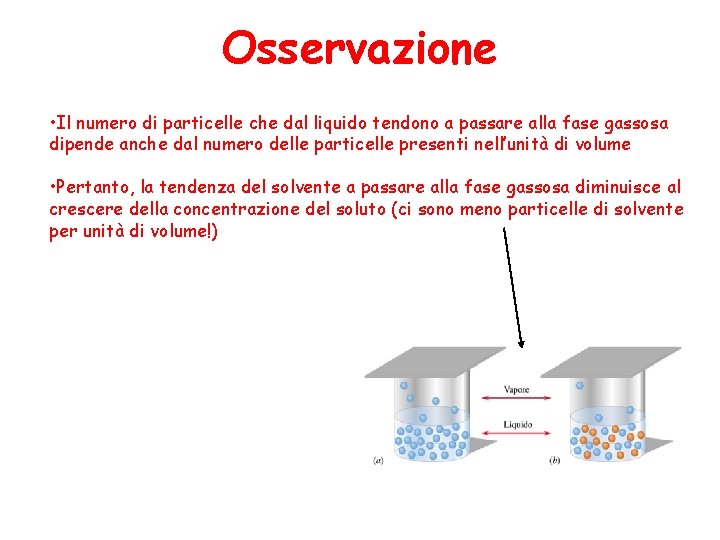 Osservazione

•Il numero di particelle che dal liquido tendono a passare alla fase gassosa dipende anche dal numero delle particelle presenti nell'unità di volume

•Pertanto, la tendenza del solvente a passare alla fase gassosa diminuisce al crescere della concentrazione del soluto (ci sono meno particelle di solvente per unità di volume!)

Vapore

Liquido

(a)

(b)